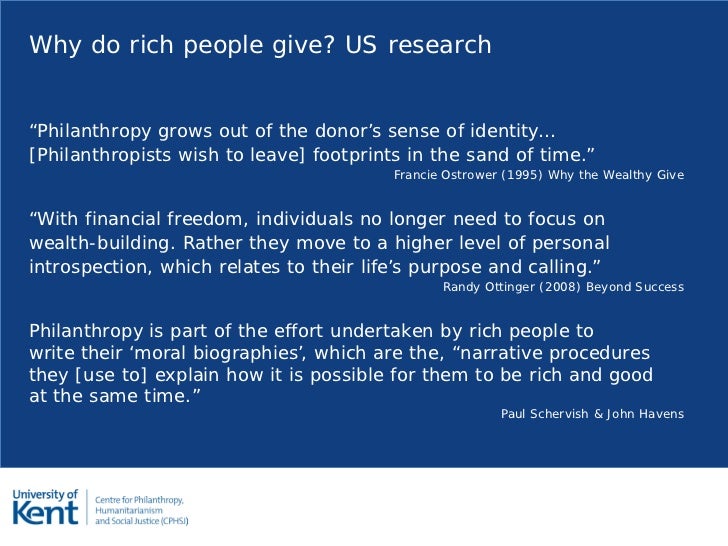 Why do rich people give? US research

“Philanthropy grows out of the donor’s sense of identity… [Philanthropists wish to leave] footprints in the sand of time.”

Francie Ostrower (1995) Why the Wealthy Give

“With financial freedom, individuals no longer need to focus on wealth-building. Rather they move to a higher level of personal introspection, which relates to their life’s purpose and calling.”

Randy Ottinger (2008) Beyond Success

Philanthropy is part of the effort undertaken by rich people to write their ‘moral biographies’, which are the, “narrative procedures they [use to] explain how it is possible for them to be rich and good at the same time.”

Paul Schervish & John Havens

University of Kent

Centre for Philanthropy, Humanitarianism and Social Justice (CPHSJ)